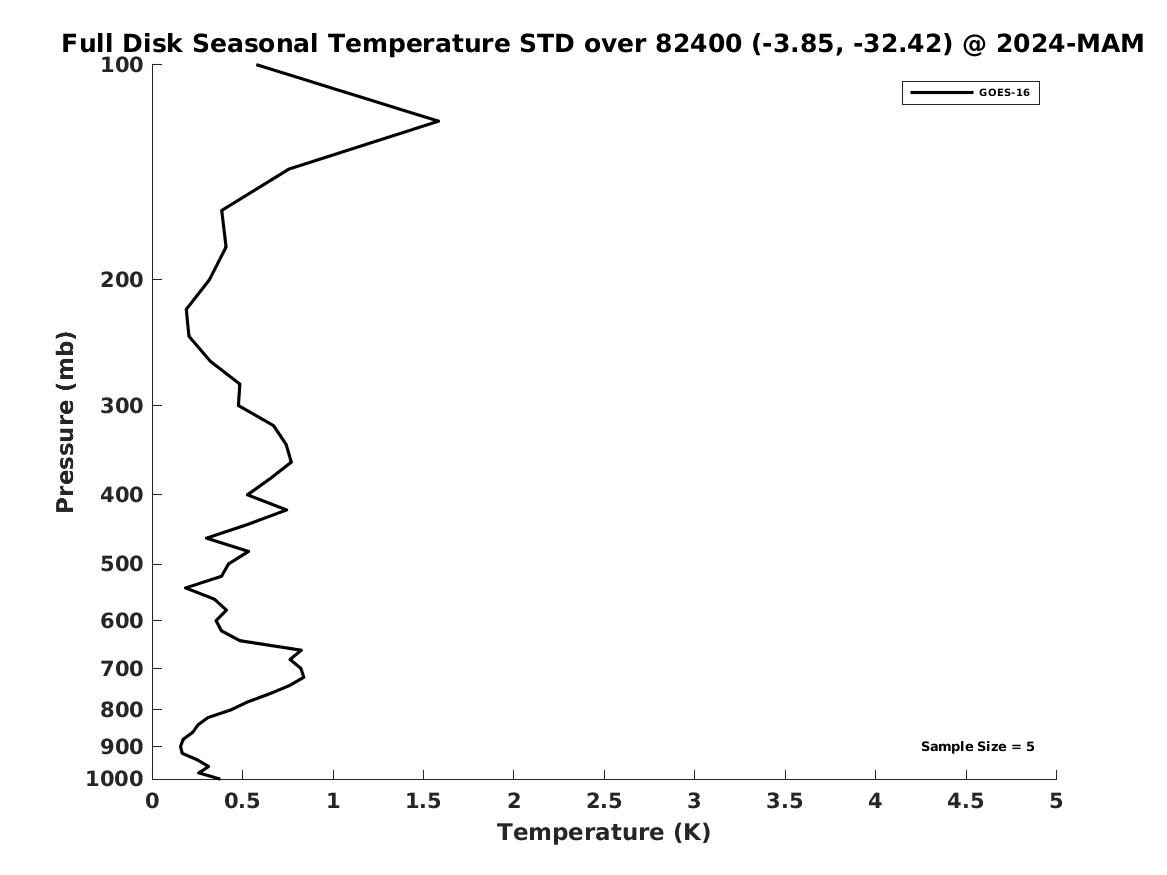 Full Disk Seasonal Temperature STD over 82400 (-3.85, -32.42) @ 2024-MAM

GOES-16

Pressure (mb)

100
200
300
400
500
600
700
800
900
1000

Sample Size = 5

0
0.5
1
1.5
2
2.5
3
3.5
4
4.5
5

Temperature (K)